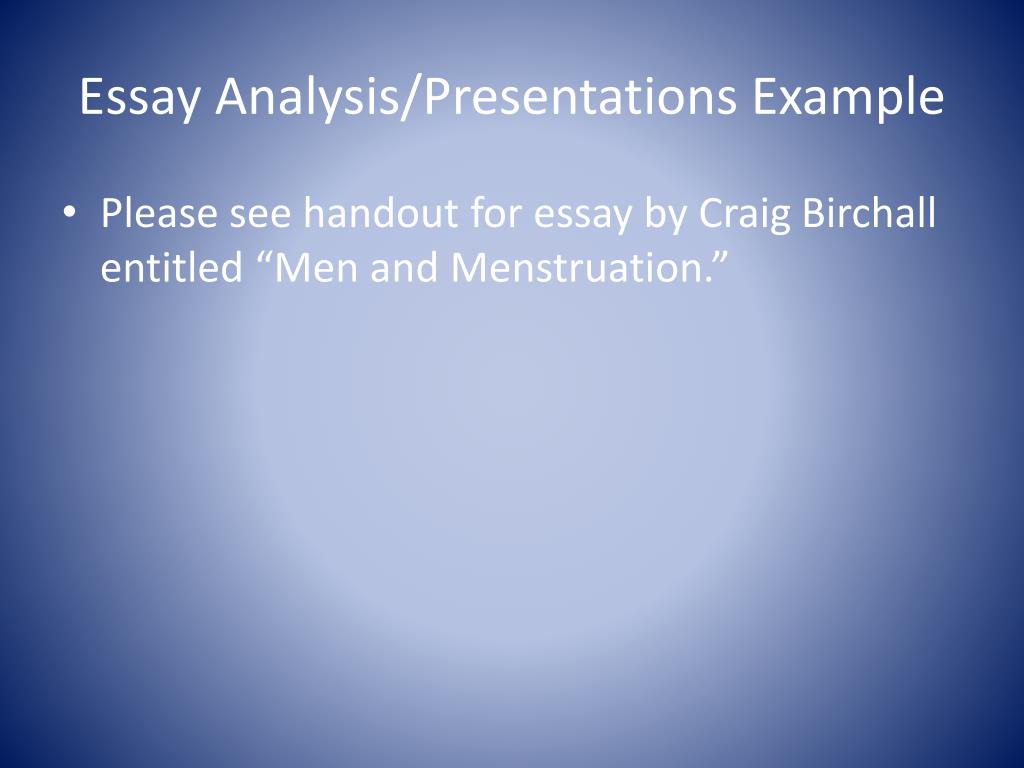 Essay Analysis/Presentations Example

• Please see handout for essay by Craig Birchall entitled “Men and Menstruation.”